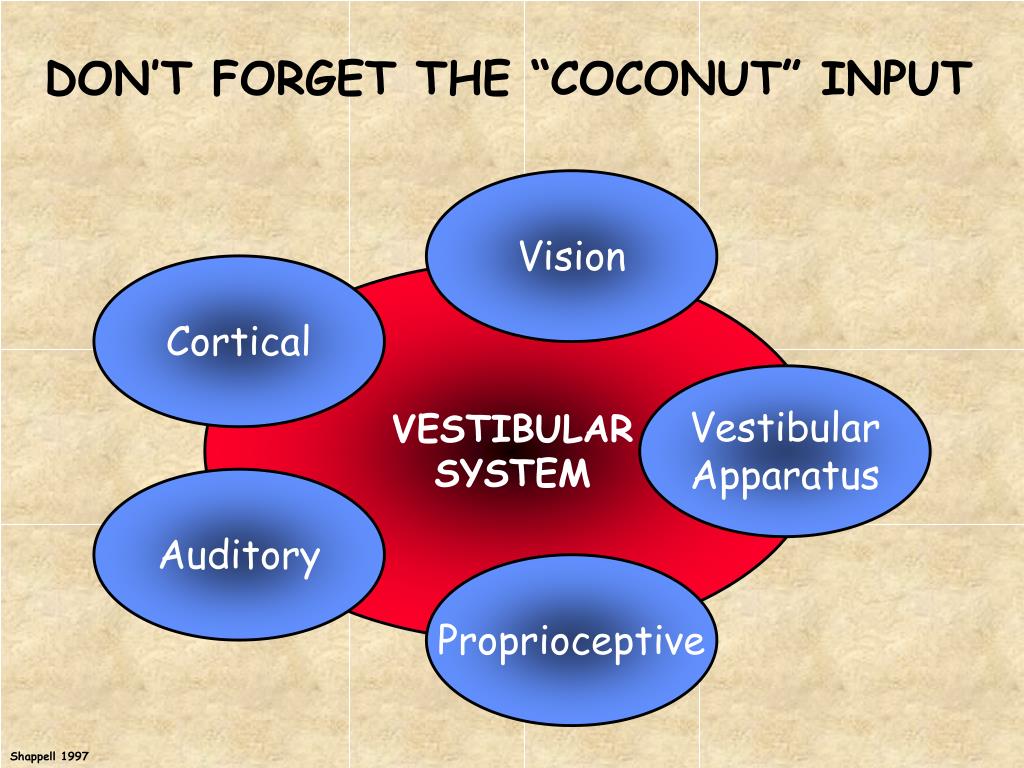 DON'T FORGET THE "COCONUT" INPUT

Vision

Cortical

VESTIBULAR SYSTEM

Vestibular Apparatus

Auditory

Proprioceptive

Shappell 1997